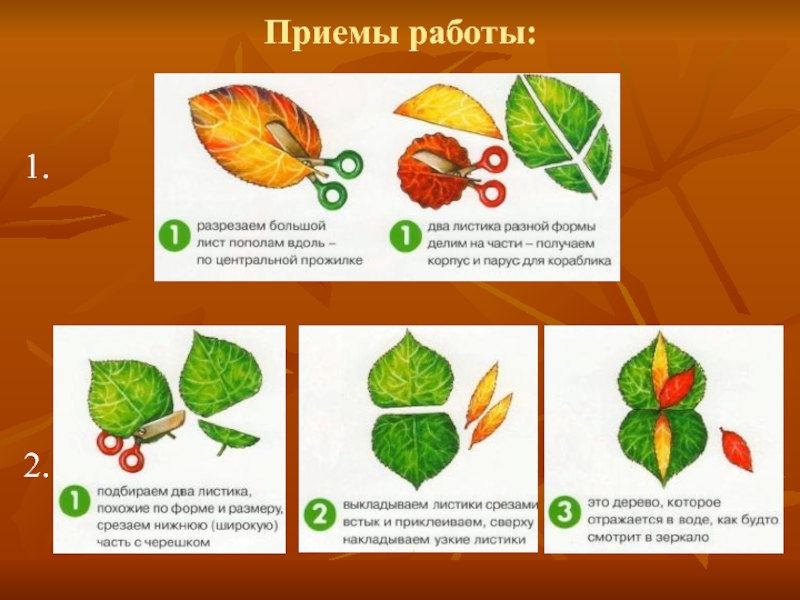 Приемы работы:

1.

1 разрезаем большой лист пополам вдоль – по центральной прожилке

1 два листика разной формы делим на части – получаем корпус и парус для кораблика

2.

1 подбираем два листика, похожие по форме и размеру, срезаем нижнюю (широкую) часть с черешком

2 выкладываем листики срезами встык и приклеиваем, сверху накладываем узкие листики

3 это дерево, которое отражается в воде, как будто смотрит в зеркало